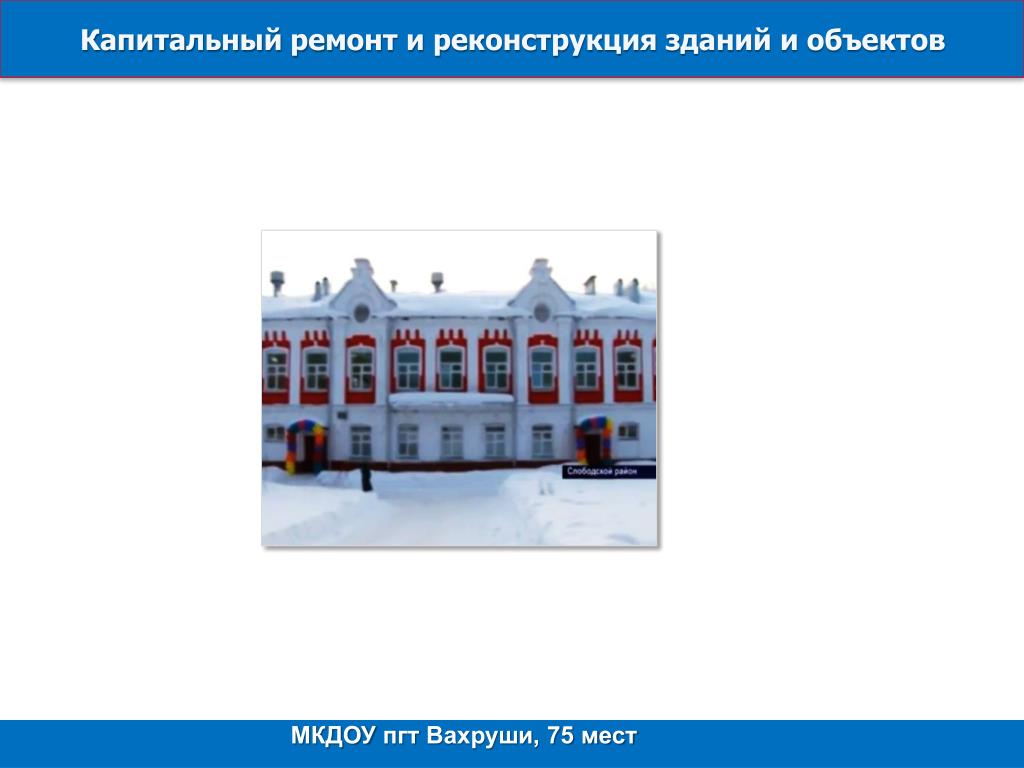 Капитальный ремонт и реконструкция зданий и объектов

Слободской район

МКДОУ пгт Вахруши, 75 мест